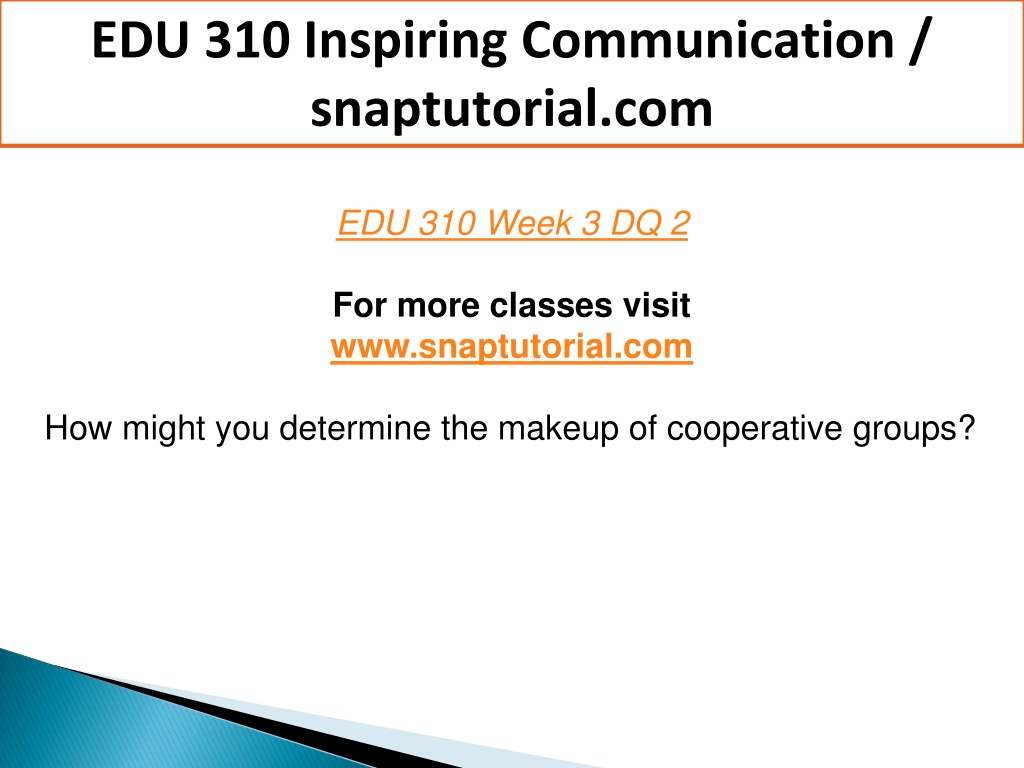 EDU 310 Inspiring Communication / snaptutorial.com

EDU 310 Week 3 DQ 2

For more classes visit
www.snaptutorial.com

How might you determine the makeup of cooperative groups?